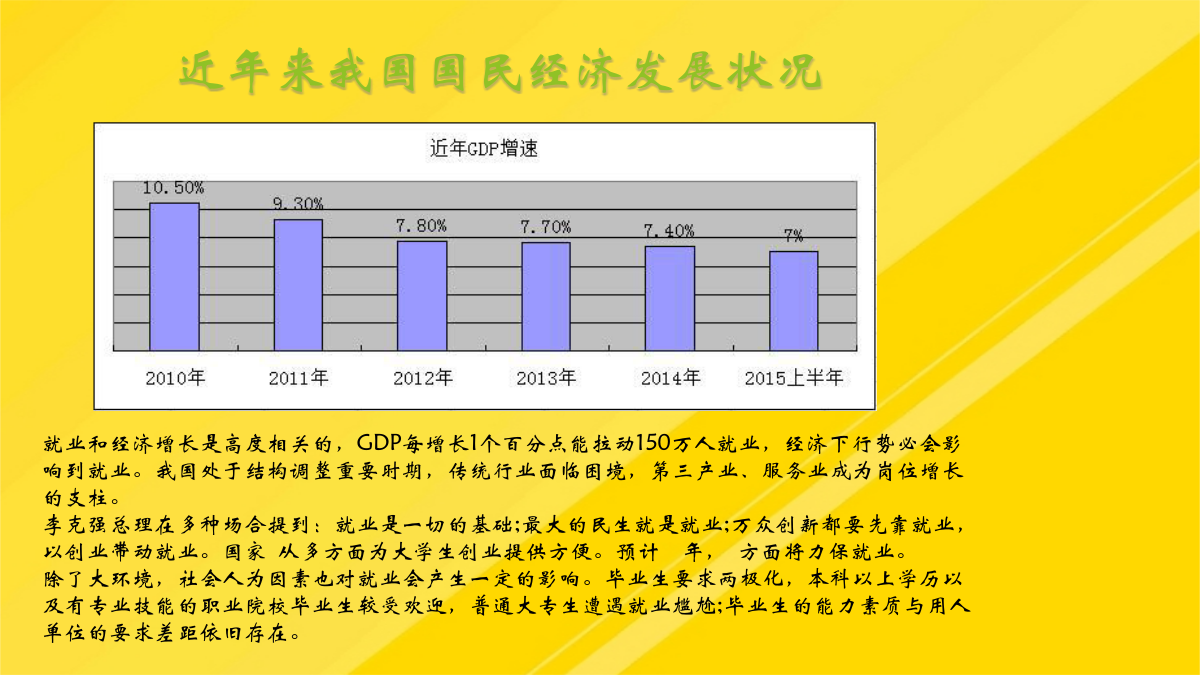 近年来我国国民经济发展状况

近年GDP增速

10.50%
9.30%
7.80%
7.70%
7.40%
7%

2010年
2011年
2012年
2013年
2014年
2015上半年

就业和经济增长是高度相关的，GDP每增长1个百分点能拉动150万人就业，经济下行势必会影响到就业。我国处于结构调整重要时期，传统行业面临困境，第三产业、服务业成为岗位增长的支柱。
李克强总理在多种场合提到：就业是一切的基础;最大的民生就是就业;万众创新都要先靠就业，以创业带动就业。国家 从多方面为大学生创业提供方便。预计　年，　方面将力保就业。
除了大环境，社会人为因素也对就业会产生一定的影响。毕业生要求两极化，本科以上学历以及有专业技能的职业院校毕业生较受欢迎，普通大专生遭遇就业尴尬;毕业生的能力素质与用人单位的要求差距依旧存在。